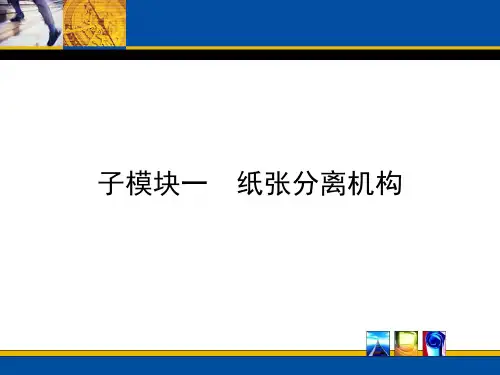 子模块一　纸张分离机构